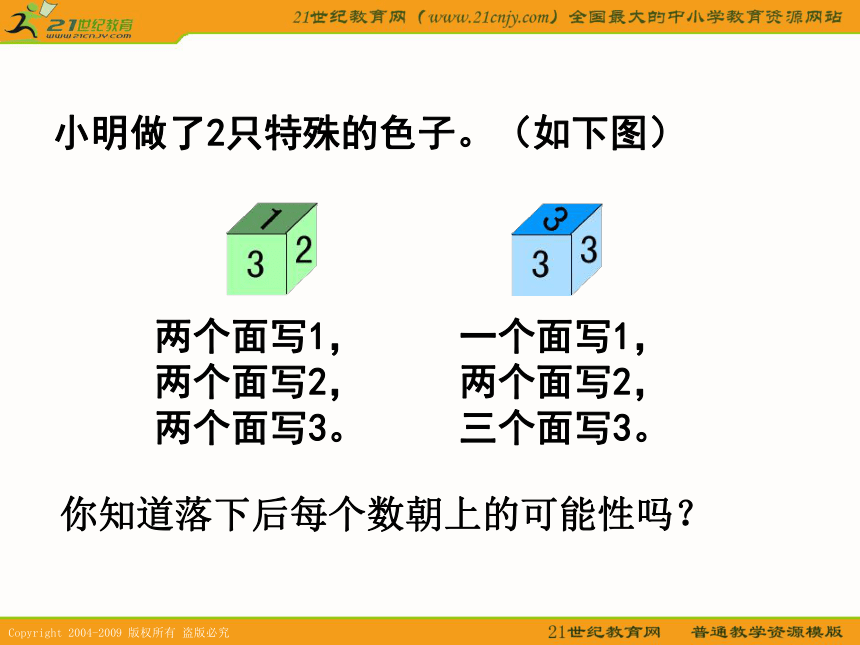 21世纪教育
www.21cnjy.com

21世纪教育网（www.21cnjy.com）全国最大的中小学教育资源网站

小明做了2只特殊的色子。（如下图）

1
3 2

3
3 3

两个面写1，
两个面写2，
两个面写3。

一个面写1，
两个面写2，
三个面写3。

你知道落下后每个数朝上的可能性吗？

Copyright 2004-2009 版权所有 盗版必究

21世纪教育网 普通教学资源模版